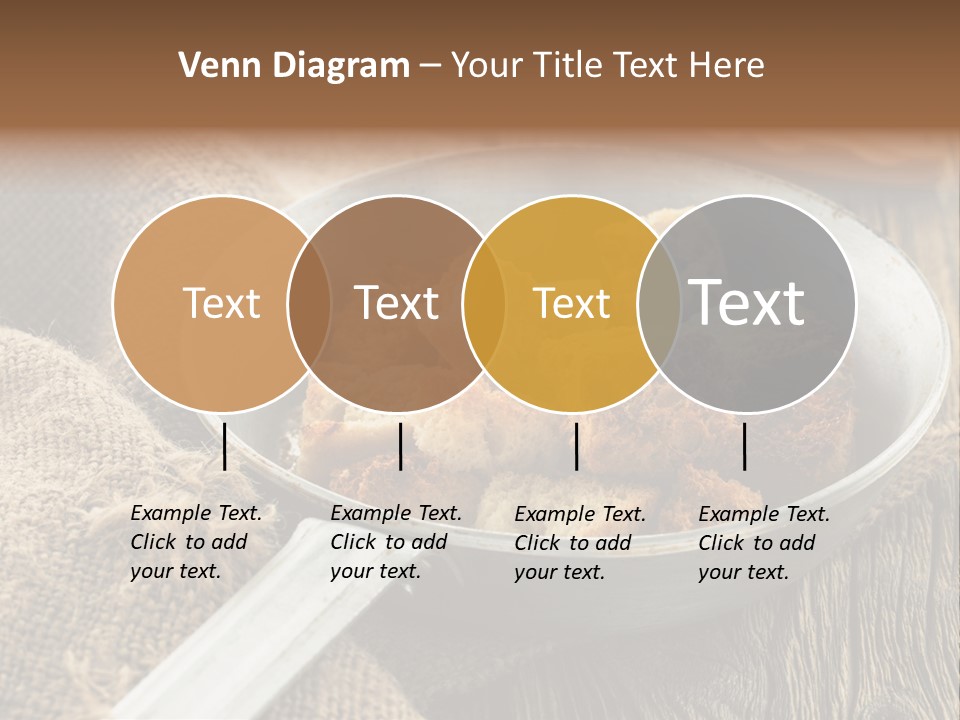 Venn Diagram – Your Title Text Here

Text

Text

Text

Text

Example Text. Click to add your text.

Example Text. Click to add your text.

Example Text. Click to add your text.

Example Text. Click to add your text.